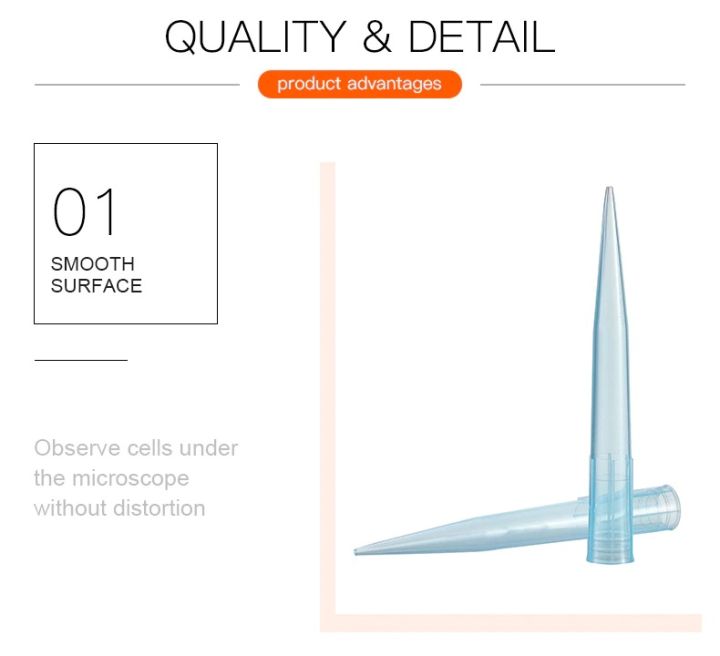 QUALITY & DETAIL

product advantages

01

SMOOTH SURFACE

Observe cells under the microscope without distortion